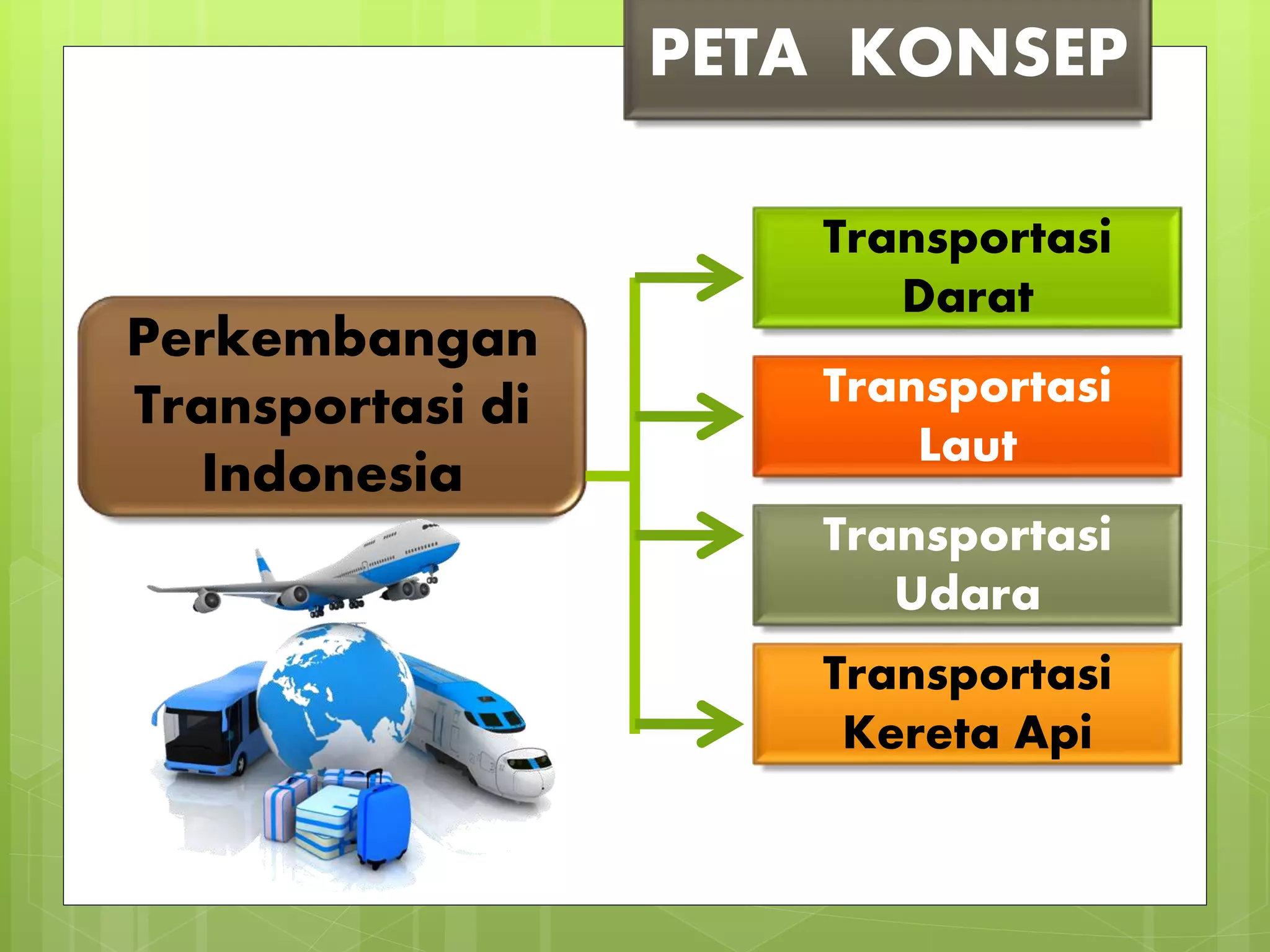 PETA KONSEP

Perkembangan Transportasi di Indonesia

Transportasi Darat

Transportasi Laut

Transportasi Udara

Transportasi Kereta Api